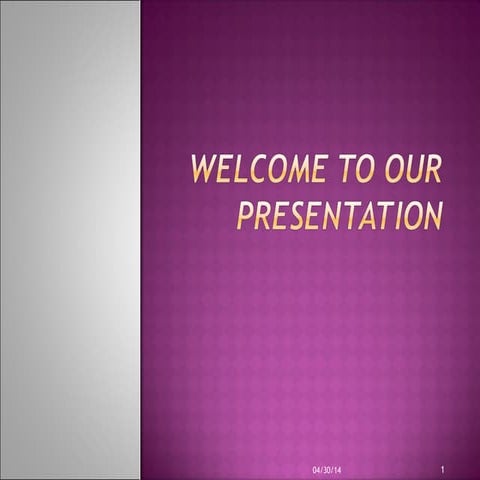 WELCOME TO OUR PRESENTATION

04/30/14

1